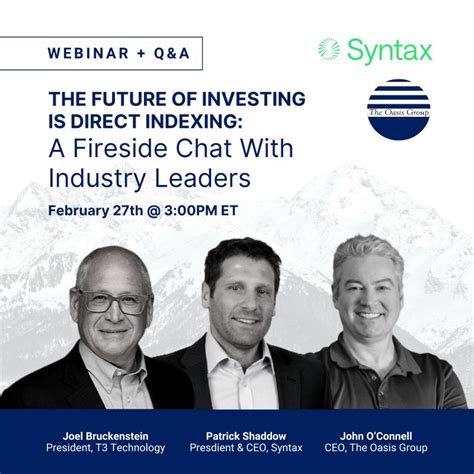 WEBINAR + Q&A

Syntax

The Oasis Group

THE FUTURE OF INVESTING IS DIRECT INDEXING:
A Fireside Chat With Industry Leaders

February 27th @ 3:00PM ET

Joel Bruckenstein
President, T3 Technology

Patrick Shaddow
Presdient & CEO, Syntax

John O'Connell
CEO, The Oasis Group